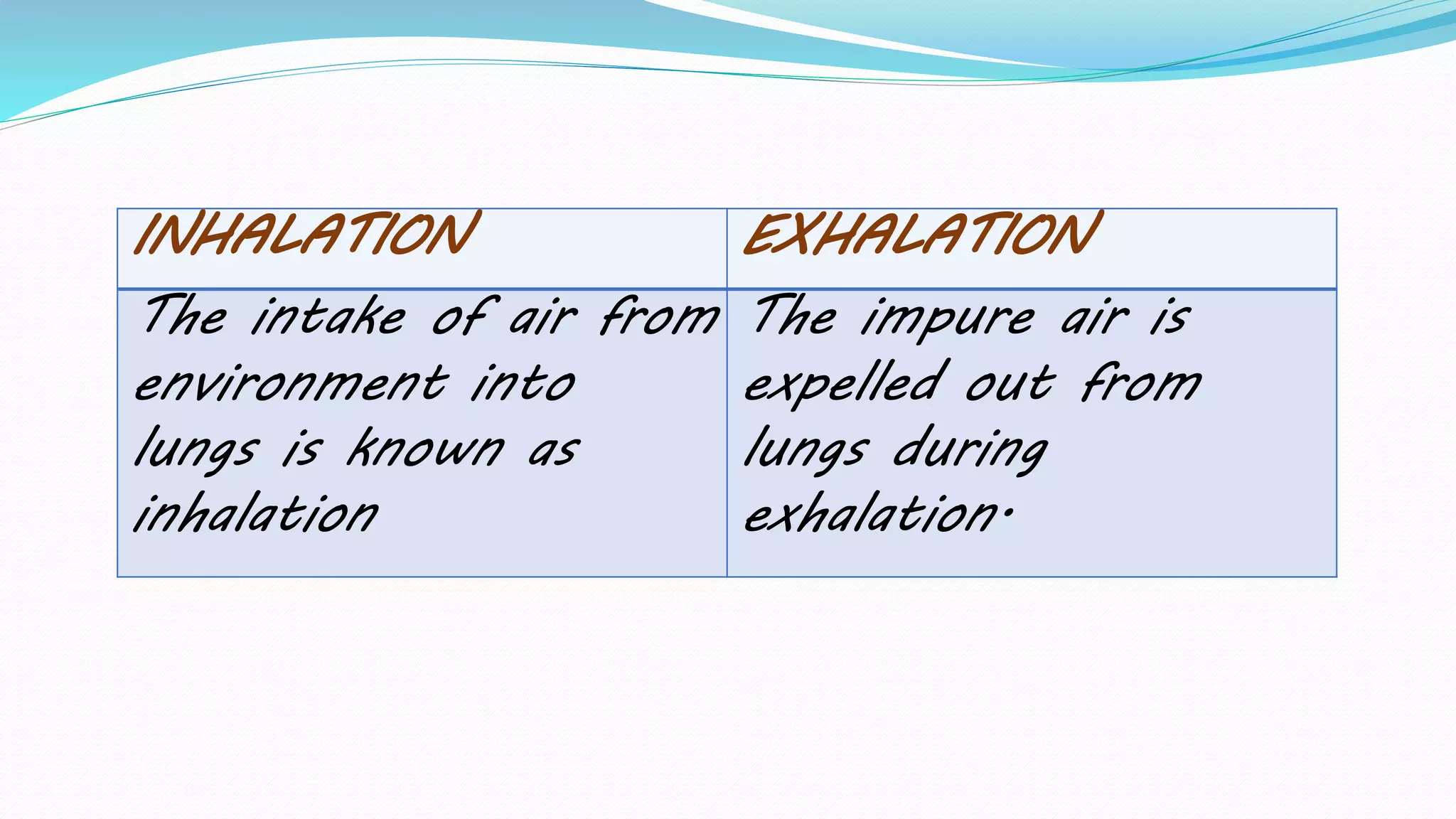 | INHALATION | EXHALATION |
|---|---|
| The intake of air from environment into lungs is known as inhalation | The impure air is expelled out from lungs during exhalation. |